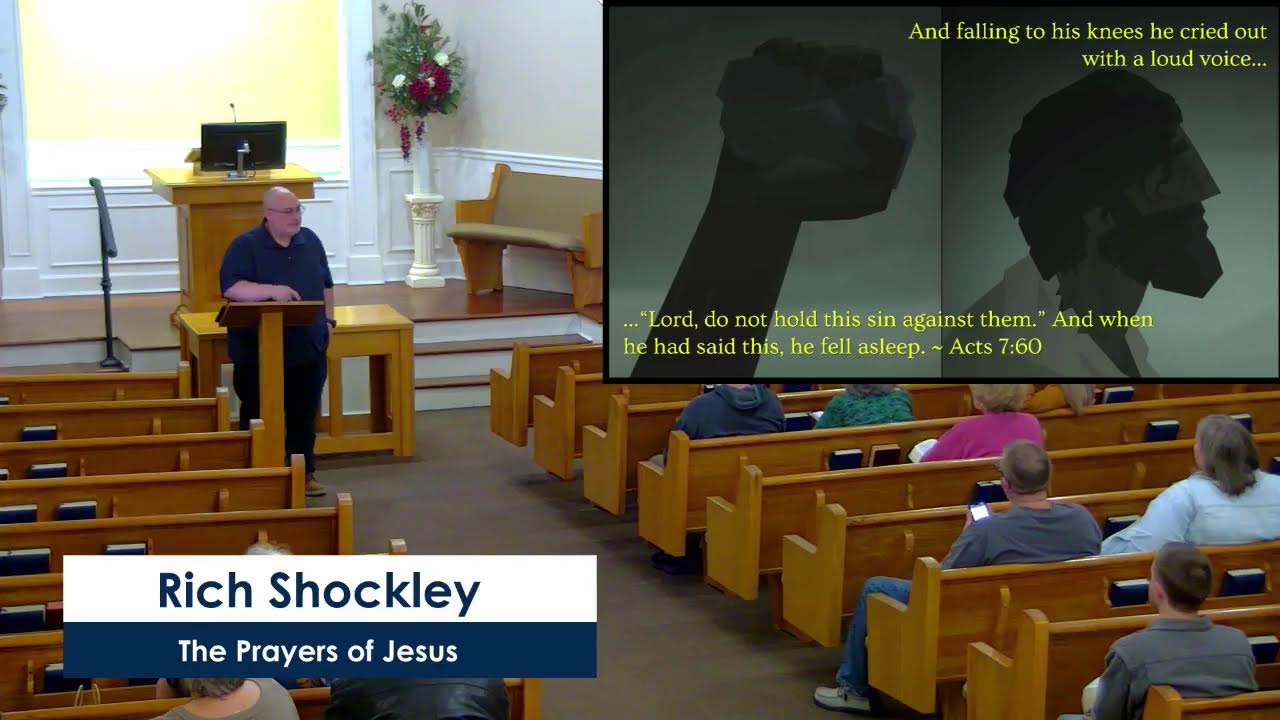 And falling to his knees he cried out with a loud voice...

..."Lord, do not hold this sin against them." And when he had said this, he fell asleep. ~ Acts 7:60

Rich Shockley

The Prayers of Jesus